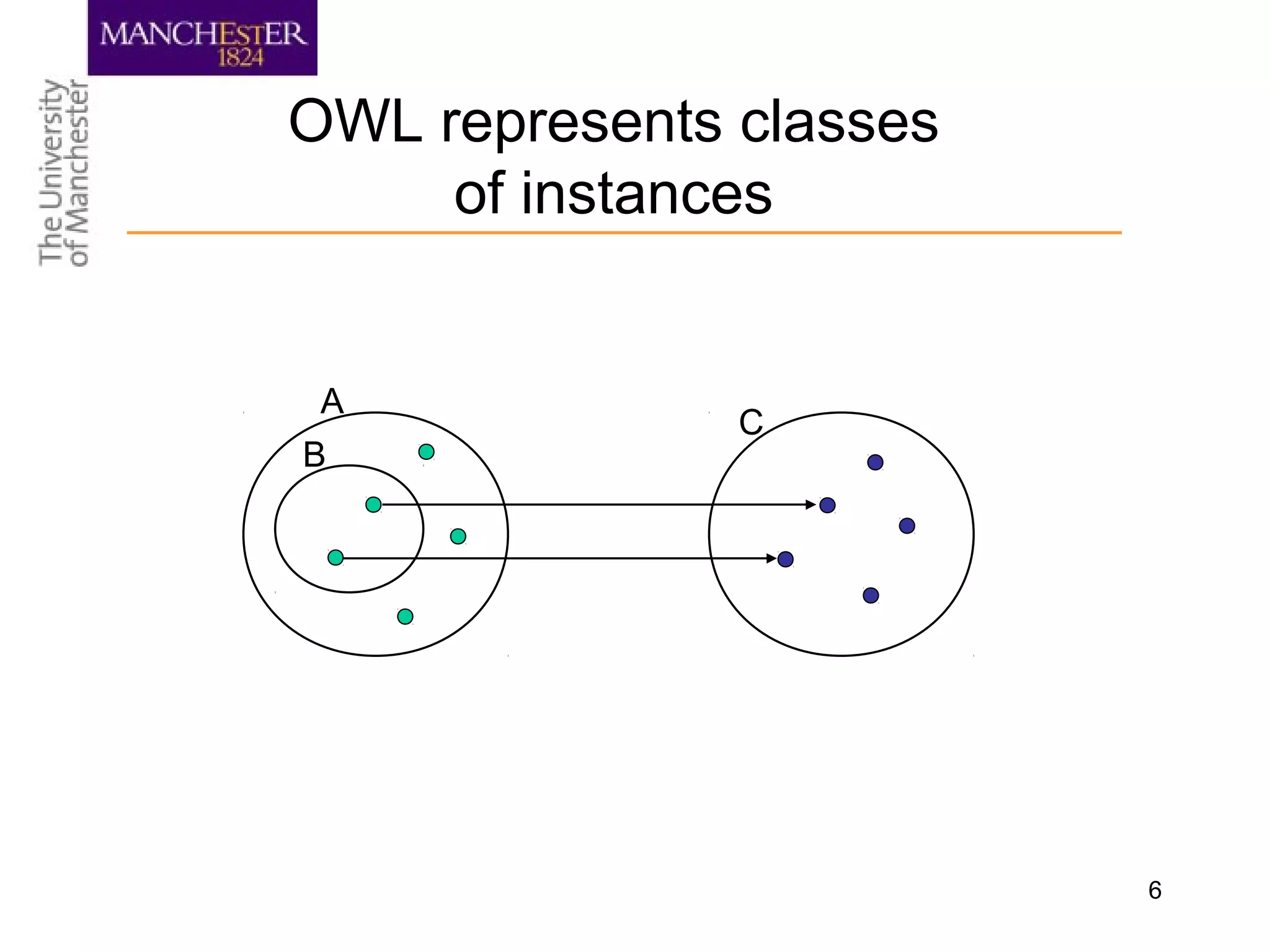 MANCHESTER
1824

The University
of Manchester

OWL represents classes of instances

A

B

C

6